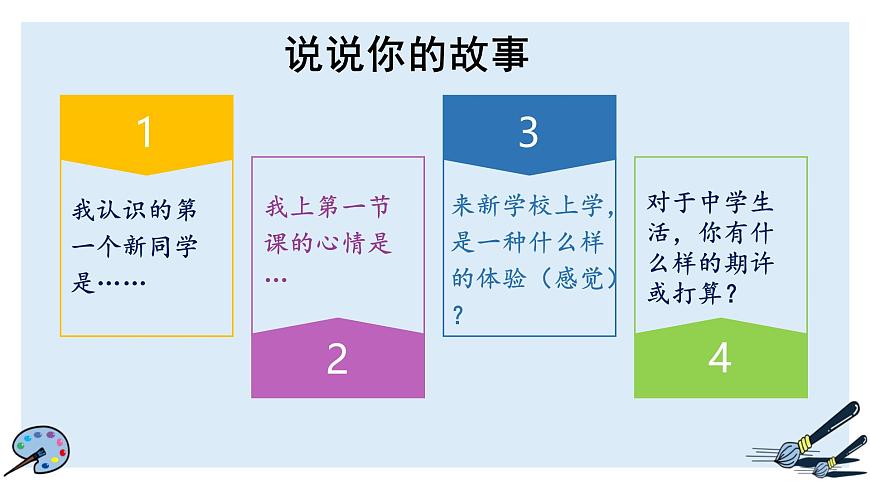 说说你的故事

1

我认识的第一个新同学是……

我上第一节课的心情是…

2

3

来新学校上学，是一种什么样的体验（感觉）？

对于中学生活，你有什么样的期许或打算？

4